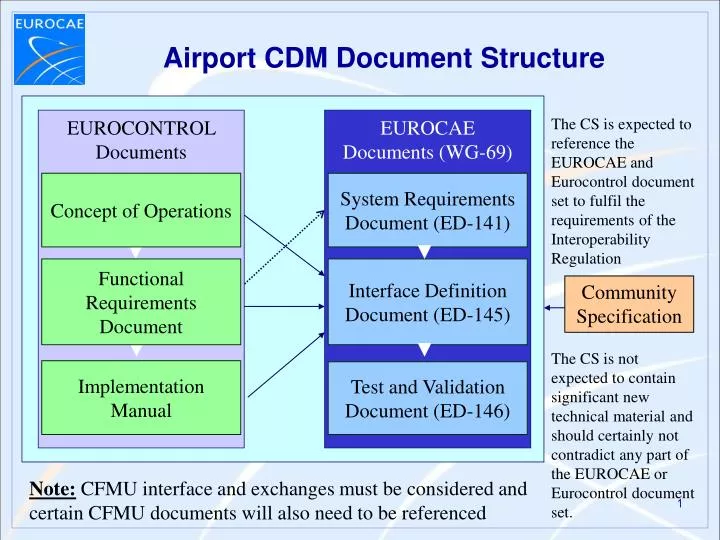 EUROCAE

Airport CDM Document Structure

EUROCONTROL Documents

Concept of Operations

Functional Requirements Document

Implementation Manual

EUROCAE Documents (WG-69)

System Requirements Document (ED-141)

Interface Definition Document (ED-145)

Test and Validation Document (ED-146)

The CS is expected to reference the EUROCAE and Eurocontrol document set to fulfil the requirements of the Interoperability Regulation

Community Specification

The CS is not expected to contain significant new technical material and should certainly not contradict any part of the EUROCAE or Eurocontrol document set.

Note: CFMU interface and exchanges must be considered and certain CFMU documents will also need to be referenced

1